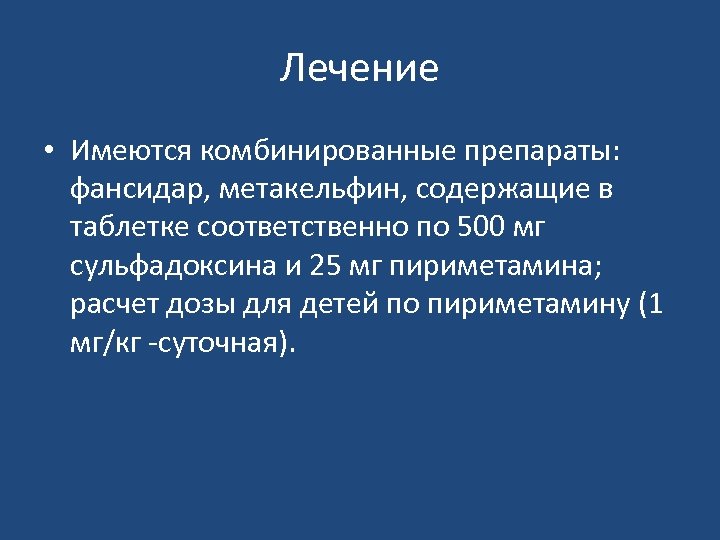 Лечение

• Имеются комбинированные препараты: фансидар, метакельфин, содержащие в таблетке соответственно по 500 мг сульфадоксина и 25 мг пириметамина; расчет дозы для детей по пириметамину (1 мг/кг -суточная).